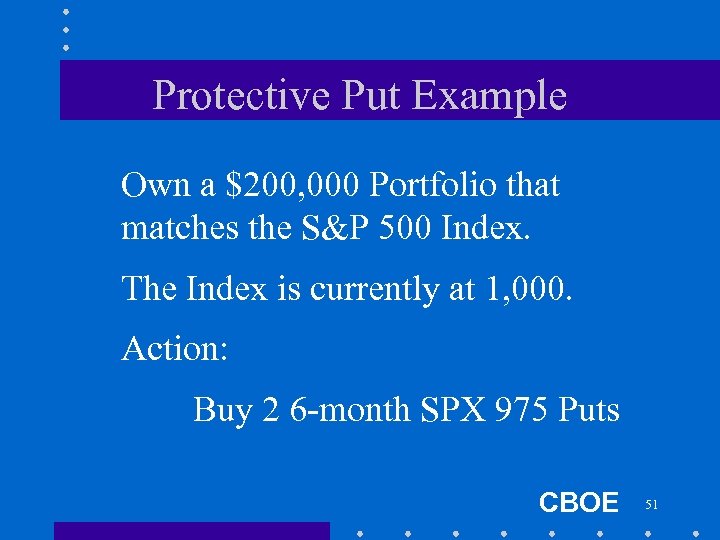 Protective Put Example

Own a \$200,000 Portfolio that matches the S&P 500 Index.

The Index is currently at 1,000.

Action:

Buy 2 6-month SPX 975 Puts

CBOE

51